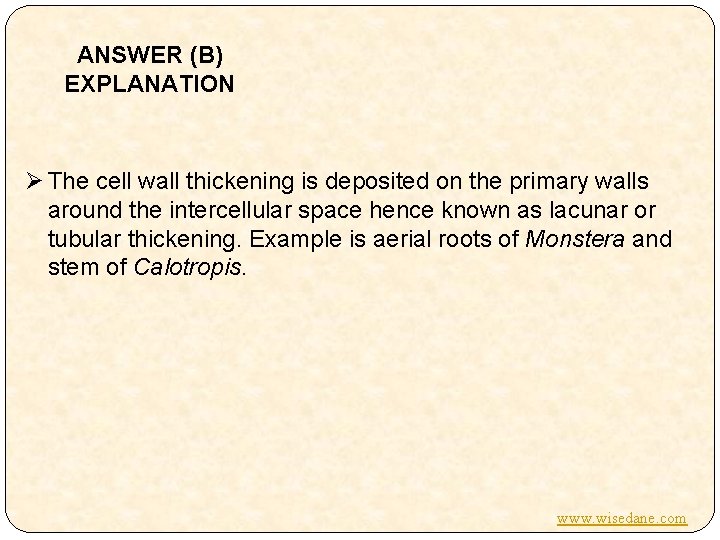 ANSWER (B)
EXPLANATION

➢ The cell wall thickening is deposited on the primary walls around the intercellular space hence known as lacunar or tubular thickening. Example is aerial roots of Monstera and stem of Calotropis.

www.wisedane.com